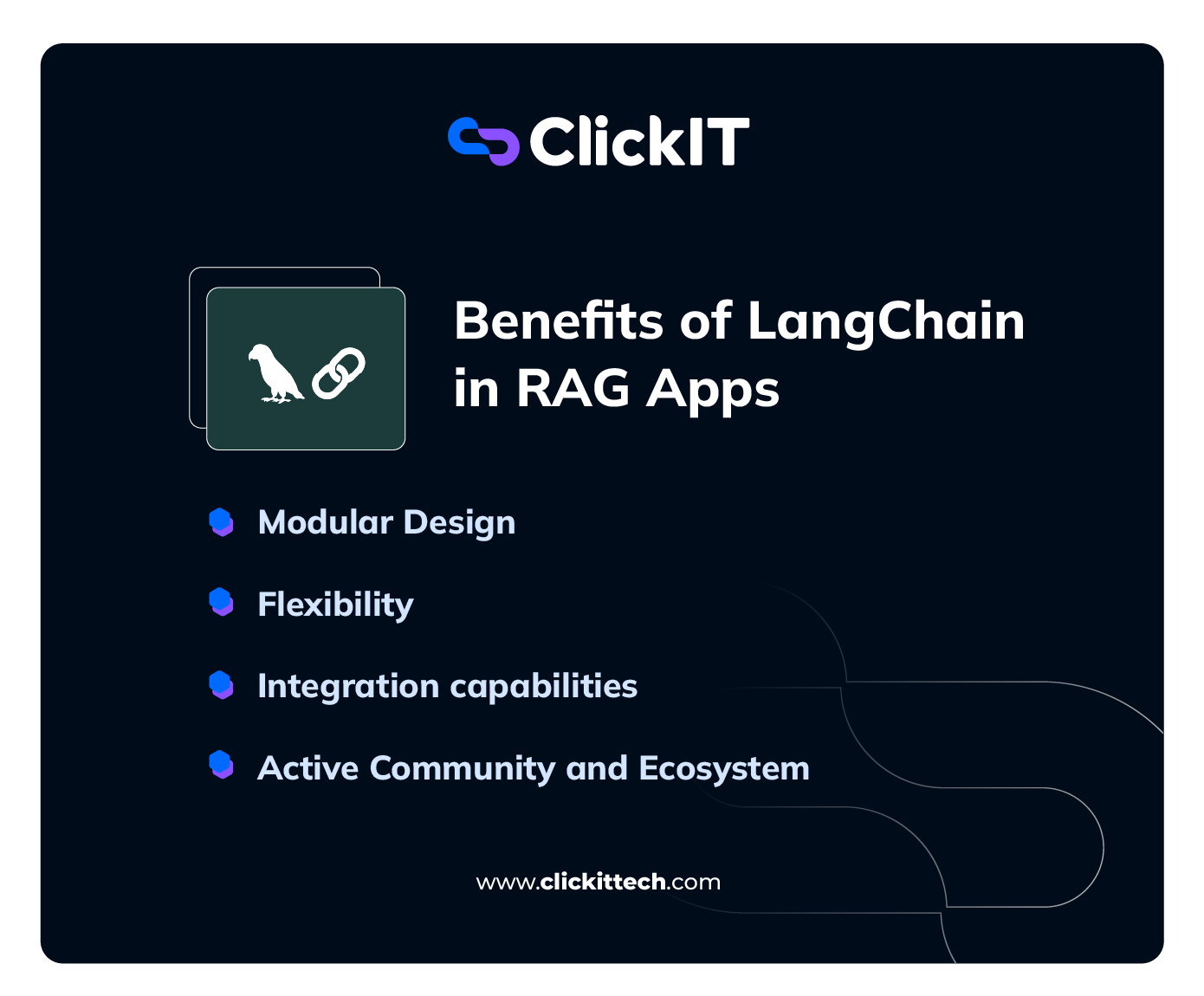 ClickIT

Benefits of LangChain in RAG Apps

Modular Design

Flexibility

Integration capabilities

Active Community and Ecosystem

www.clickittech.com